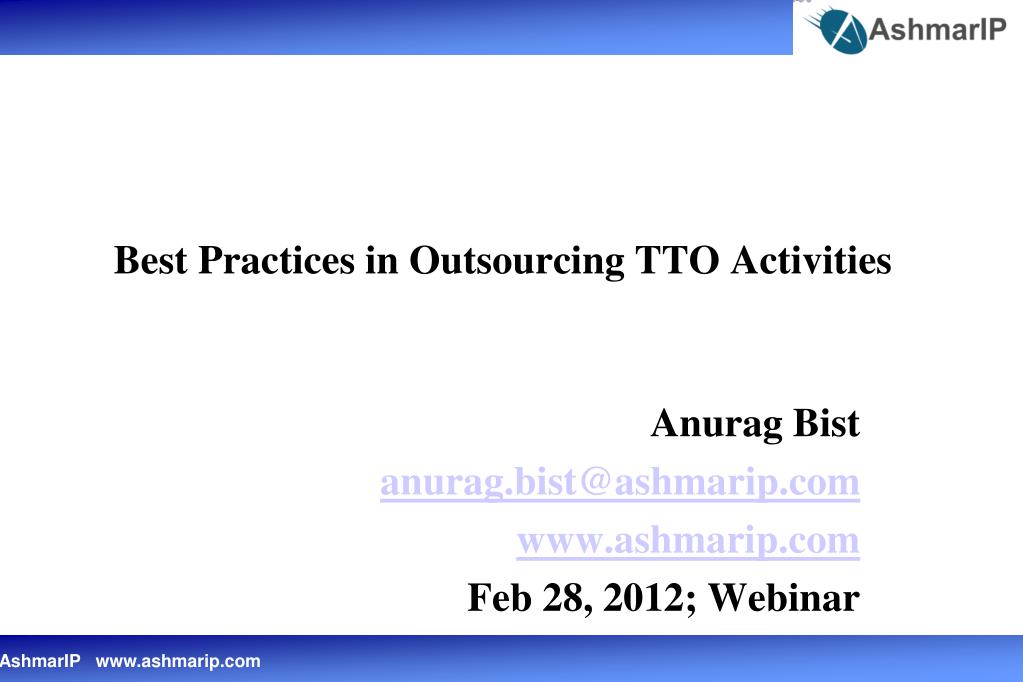 AshmarIP

Best Practices in Outsourcing TTO Activities

Anurag Bist

anurag.bist@ashmarip.com

www.ashmarip.com

Feb 28, 2012; Webinar

AshmarIP www.ashmarip.com